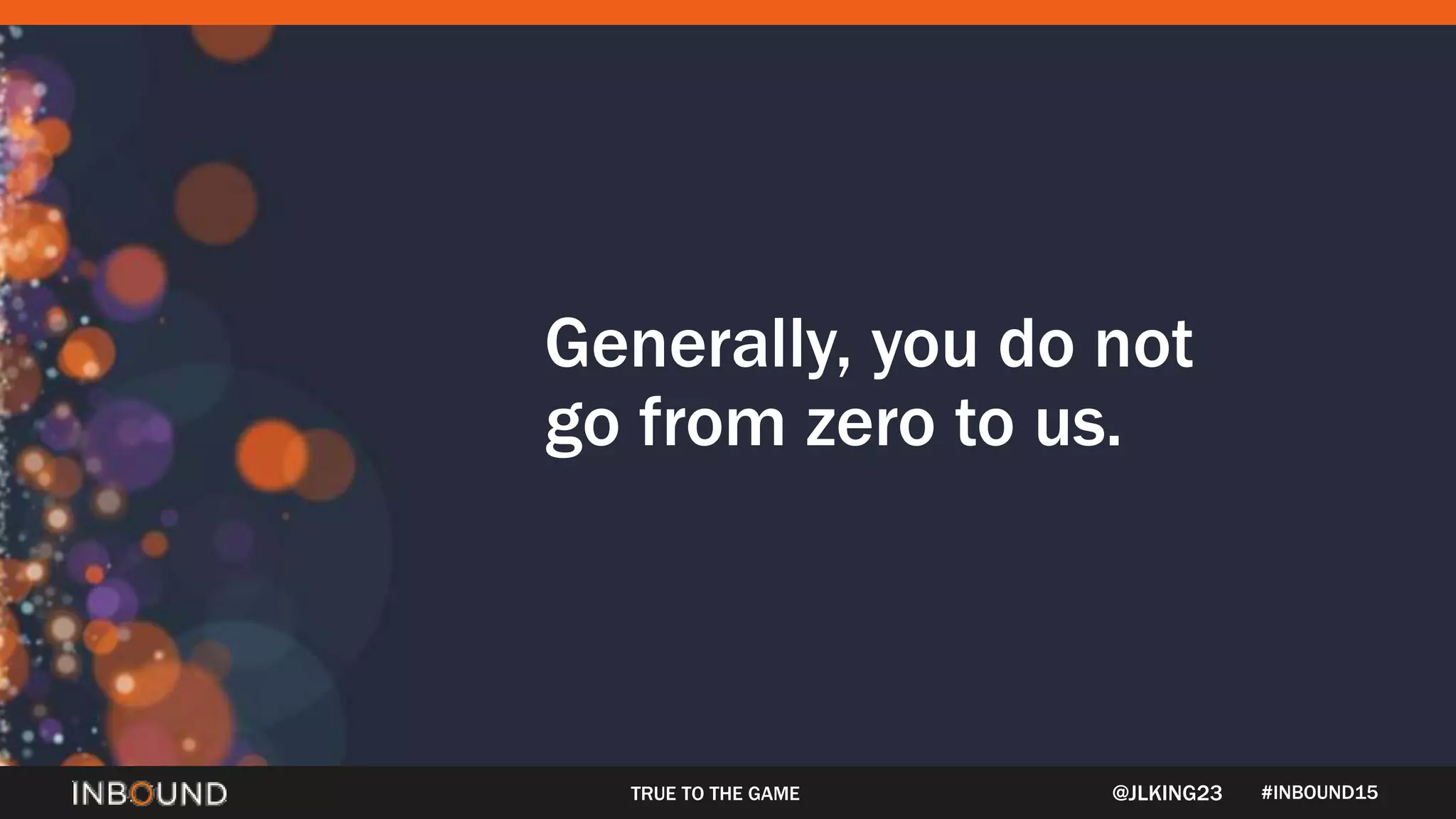 Generally, you do not go from zero to us.

INBOUND

TRUE TO THE GAME

@JLKING23

#INBOUND15